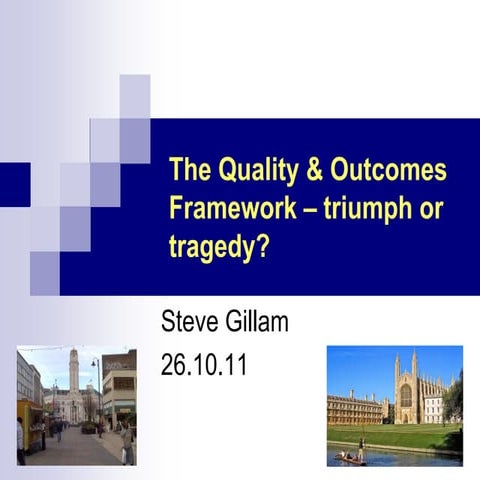 The Quality & Outcomes Framework – triumph or tragedy?

Steve Gillam
26.10.11